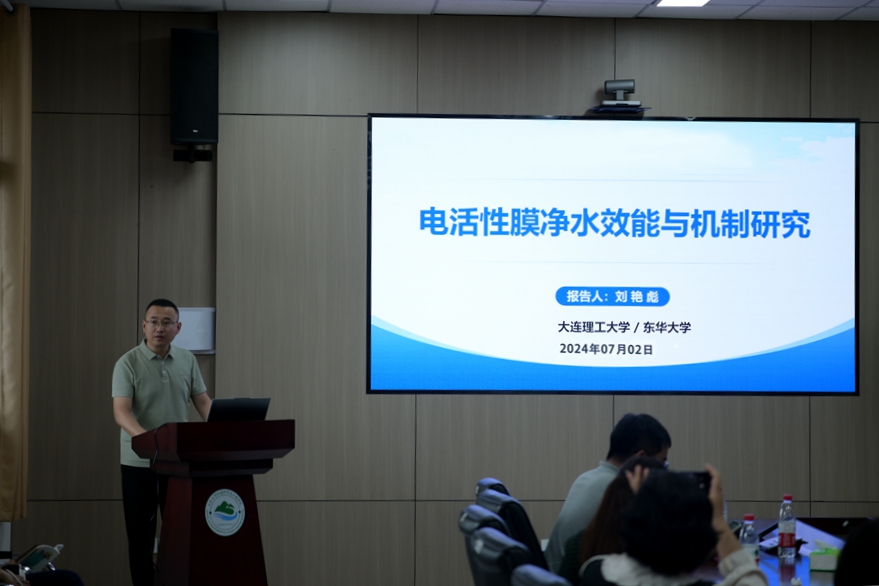 电活性膜净水效能与机制研究

报告人：刘艳彪

大连理工大学 / 东华大学

2024年07月02日